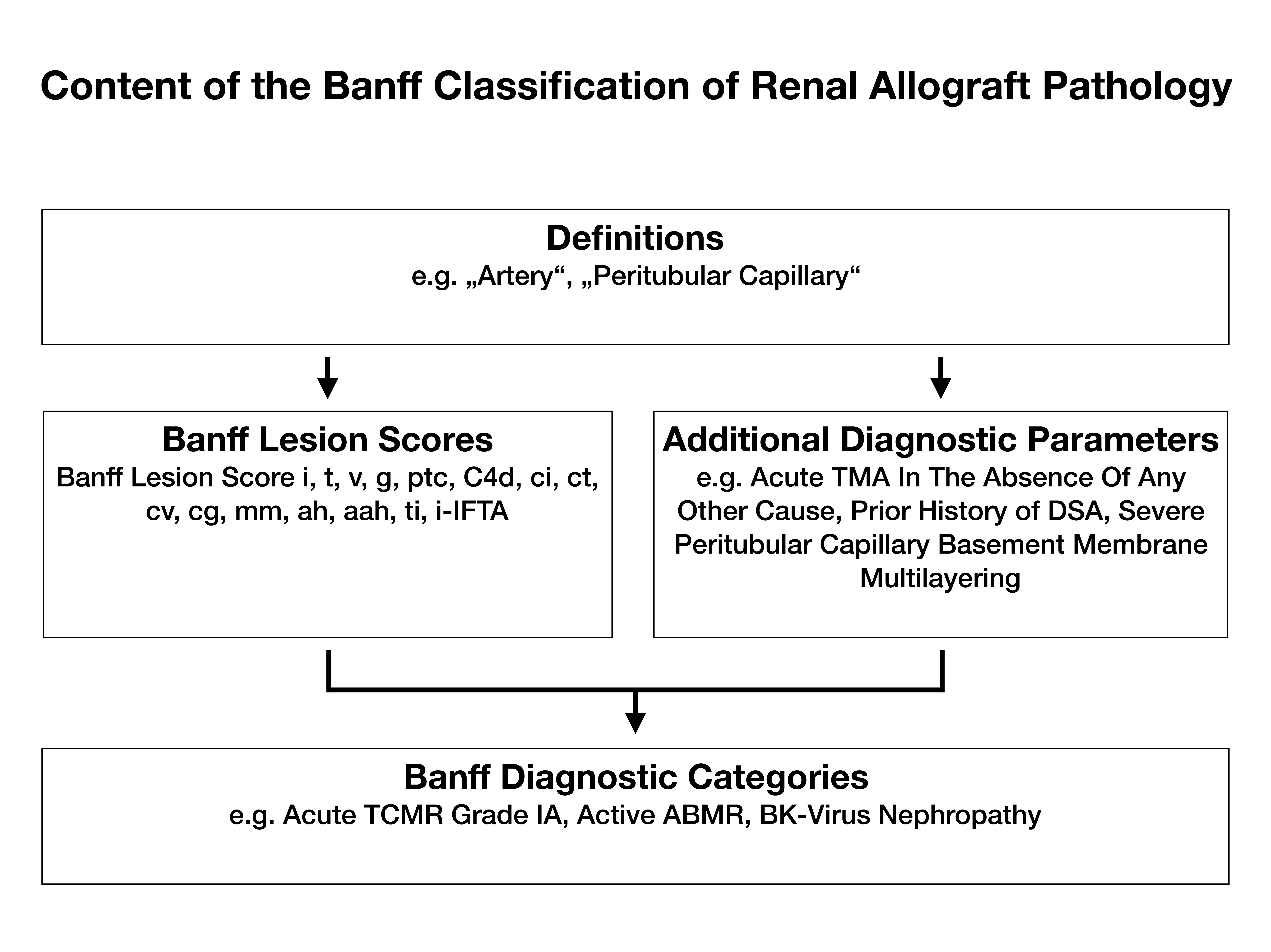 Content of the Banff Classification of Renal Allograft Pathology

Definitions
e.g. „Artery“, „Peritubular Capillary“

Banff Lesion Scores
Banff Lesion Score i, t, v, g, ptc, C4d, ci, ct, cv, cg, mm, ah, aah, ti, i-IFTA

Additional Diagnostic Parameters
e.g. Acute TMA In The Absence Of Any Other Cause, Prior History of DSA, Severe Peritubular Capillary Basement Membrane Multilayering

Banff Diagnostic Categories
e.g. Acute TCMR Grade IA, Active ABMR, BK-Virus Nephropathy